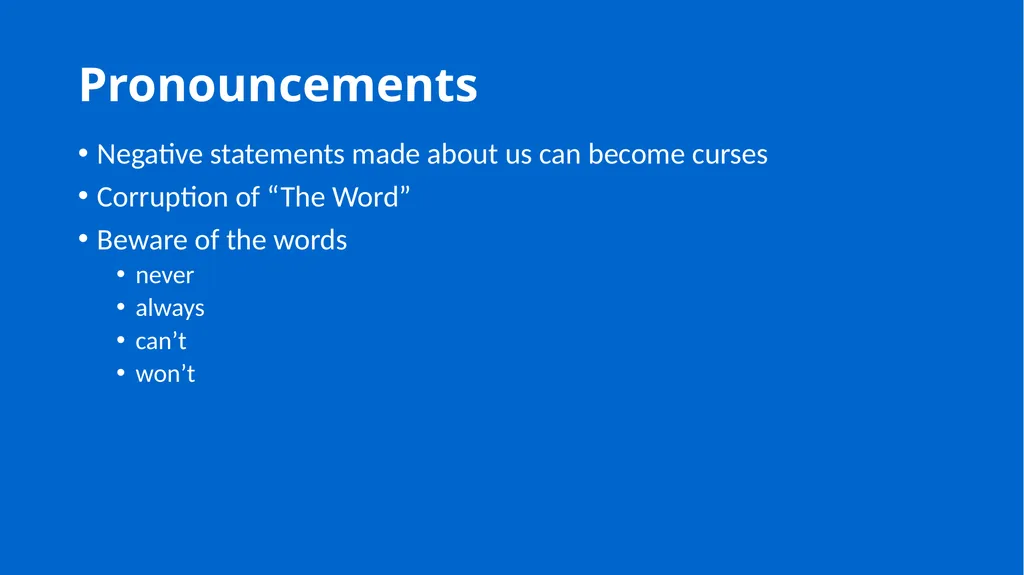 Pronouncements

• Negative statements made about us can become curses
• Corruption of “The Word”
• Beware of the words
  • never
  • always
  • can’t
  • won’t